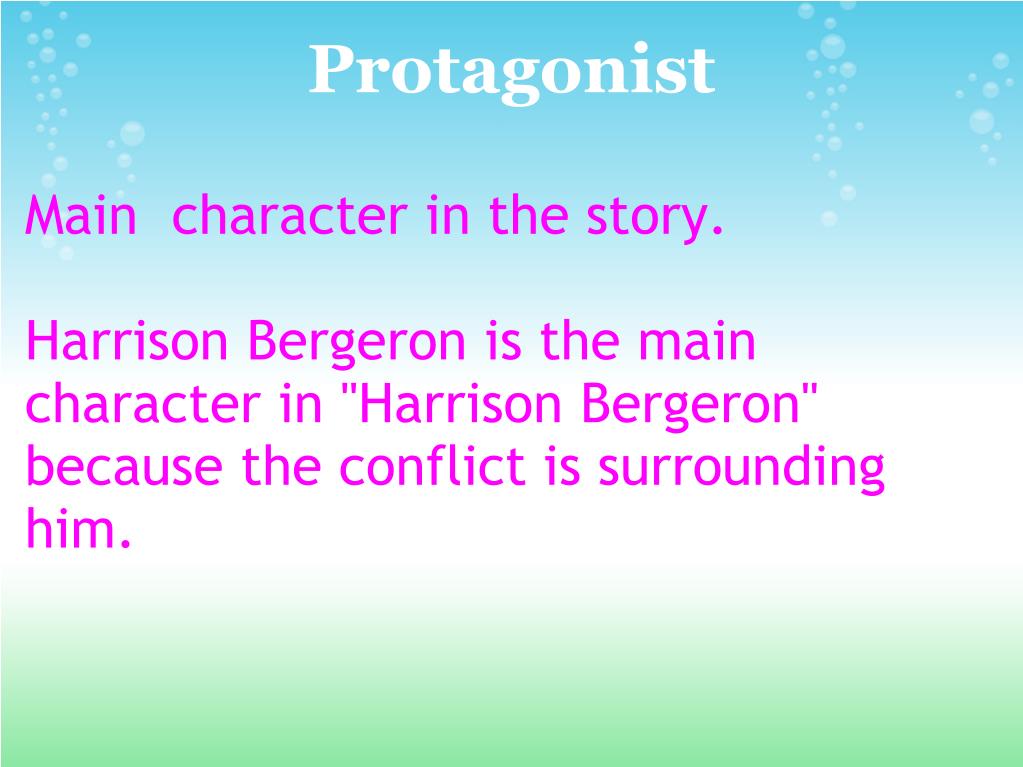 Protagonist

Main character in the story.

Harrison Bergeron is the main character in "Harrison Bergeron" because the conflict is surrounding him.